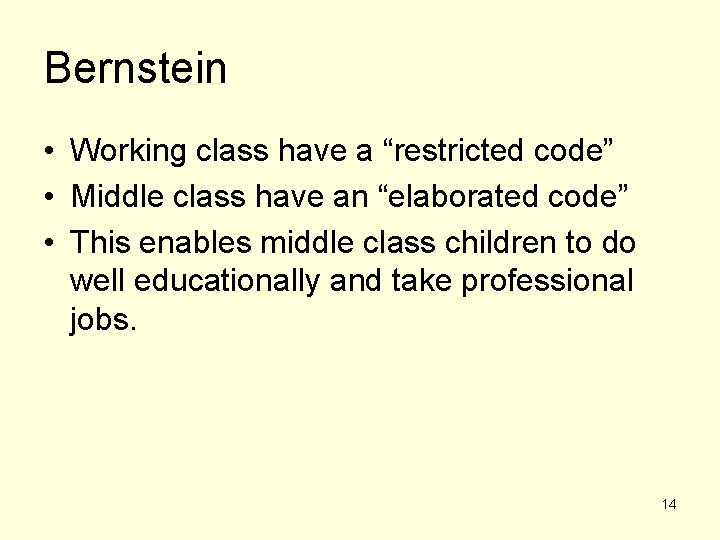 Bernstein

• Working class have a “restricted code”
• Middle class have an “elaborated code”
• This enables middle class children to do well educationally and take professional jobs.

14